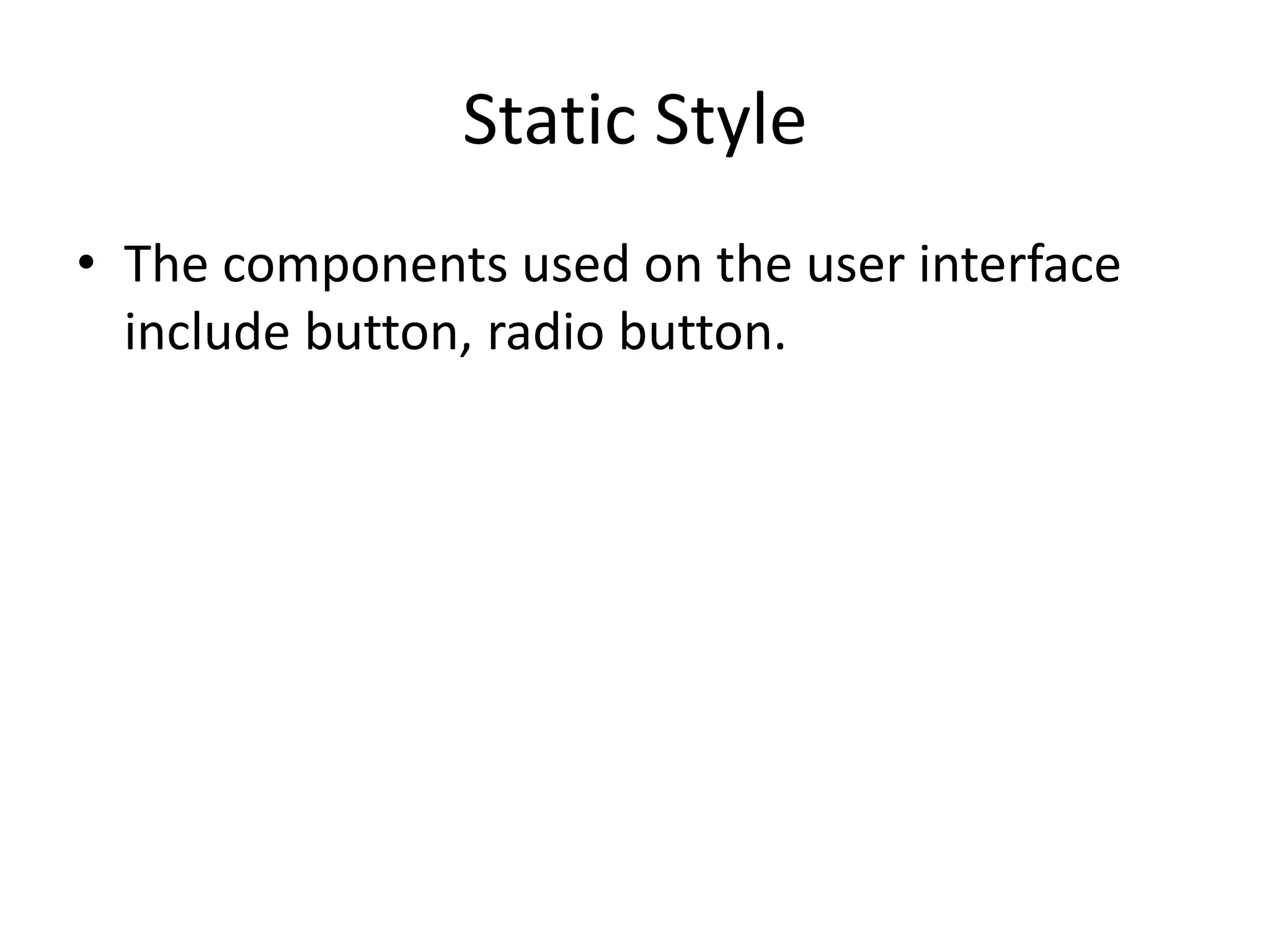 Static Style

• The components used on the user interface include button, radio button.